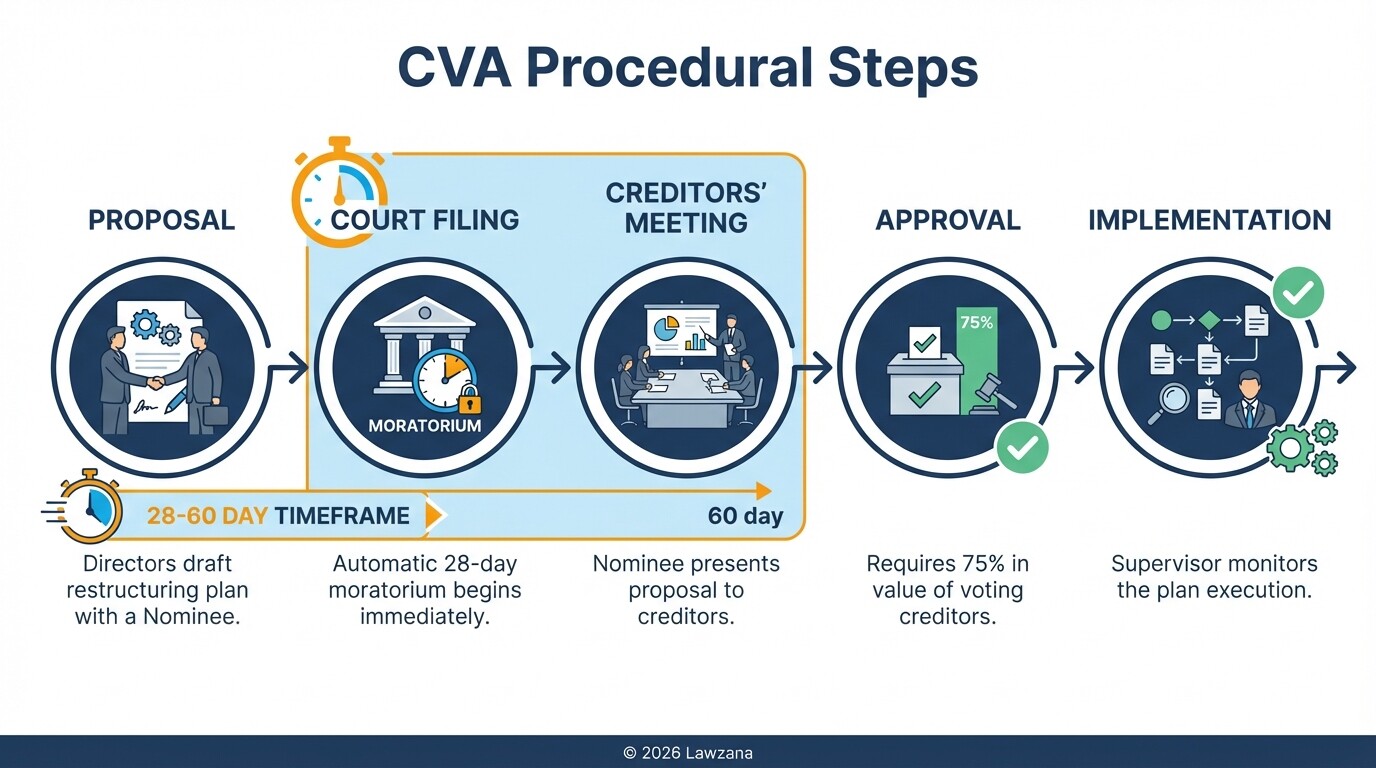 CVA Procedural Steps

PROPOSAL

COURT FILING

CREDITORS' MEETING

APPROVAL

IMPLEMENTATION

MORATORIUM

75%

28-60 DAY TIMEFRAME

60 day

Directors draft restructuring plan with a Nominee.

Automatic 28-day moratorium begins immediately.

Nominee presents proposal to creditors.

Requires 75% in value of voting creditors.

Supervisor monitors the plan execution.

© 2026 Lawzana